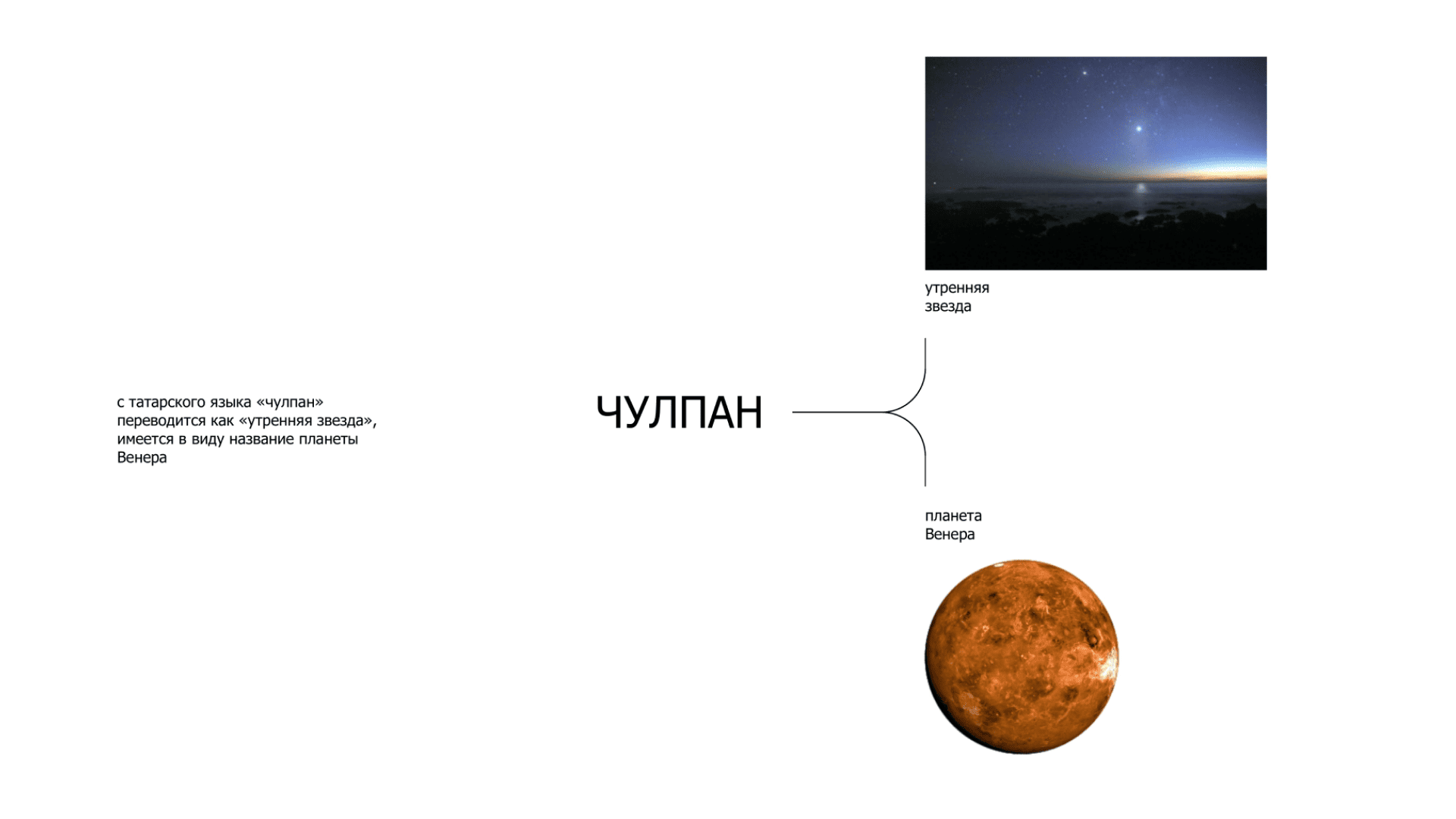 с татарского языка «чулпан» переводится как «утренняя звезда», имеется в виду название планеты Венера

ЧУЛПАН

утренняя звезда

планета Венера